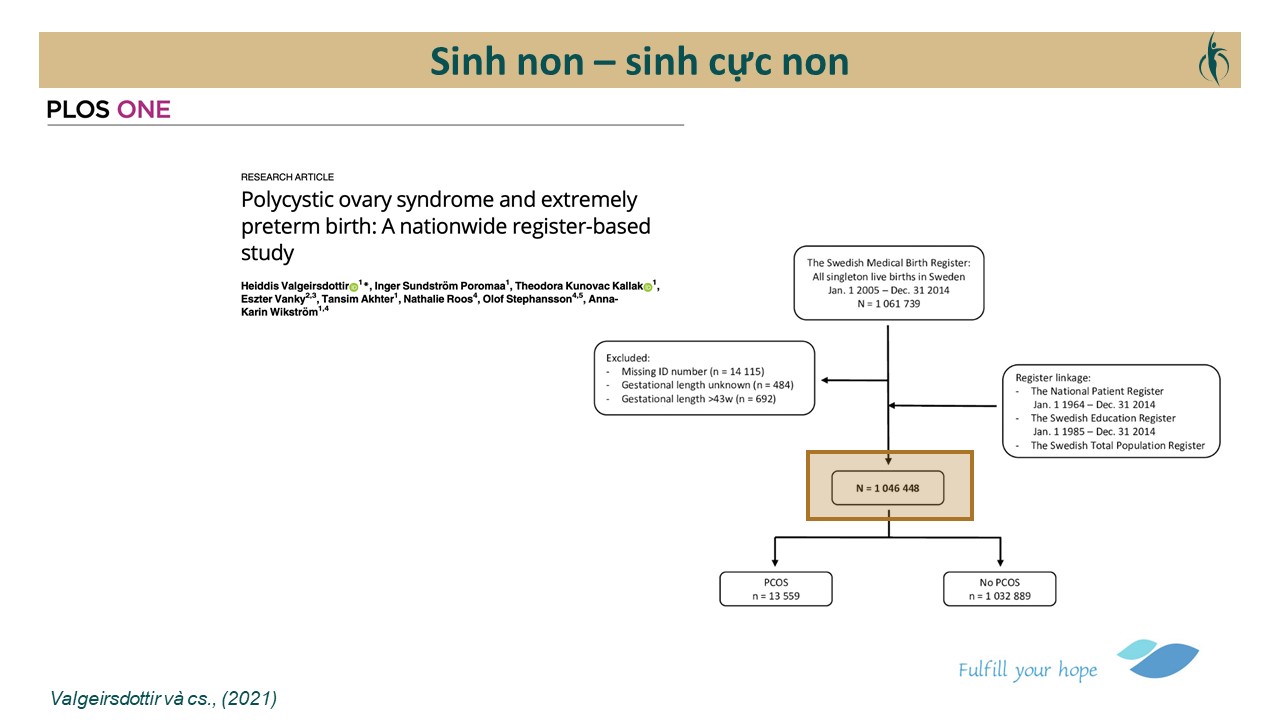 Sinh non – sinh cực non

PLOS ONE

RESEARCH ARTICLE

Polycystic ovary syndrome and extremely preterm birth: A nationwide register-based study

Heiddis Valgeirsdottir$^{1}$*, Inger Sundström Poromaa$^{1}$, Theodora Kunovac Kallak$^{1}$, Eszter Vanky$^{2,3}$, Tansim Akhter$^{1}$, Nathalie Roos$^{4}$, Olof Stephansson$^{4,5}$, Anna-Karin Wikström$^{1,4}$

The Swedish Medical Birth Register:
All singleton live births in Sweden
Jan. 1 2005 – Dec. 31 2014
N = 1 061 739

Excluded:
- Missing ID number (n = 14 115)
- Gestational length unknown (n = 484)
- Gestational length >43w (n = 692)

Register linkage:
- The National Patient Register
Jan. 1 1964 – Dec. 31 2014
- The Swedish Education Register
Jan. 1 1985 – Dec. 31 2014
- The Swedish Total Population Register

N = 1 046 448

PCOS
n = 13 559

No PCOS
n = 1 032 889

Fulfill your hope

Valgeirsdottir và cs., (2021)